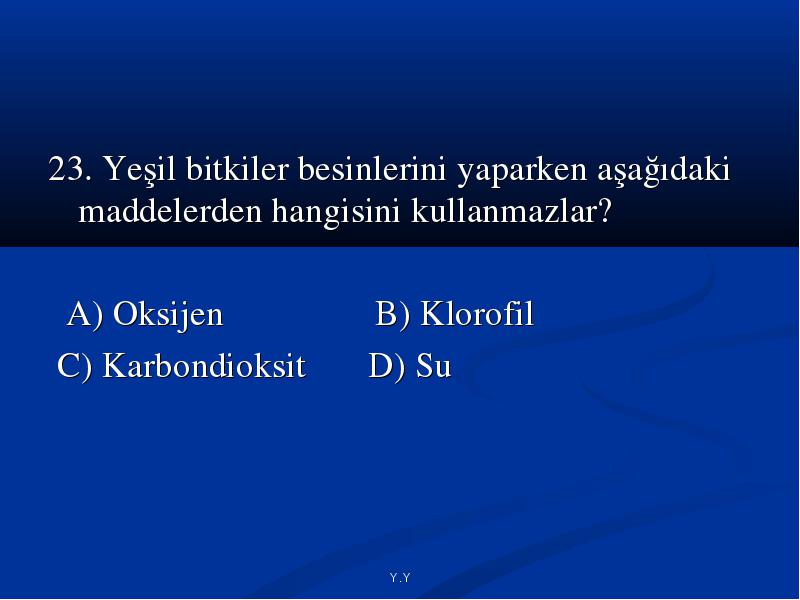 23. Yeşil bitkiler besinlerini yaparken aşağıdaki maddelerden hangisini kullanmazlar?

A) Oksijen B) Klorofil
C) Karbondioksit D) Su

Y.Y